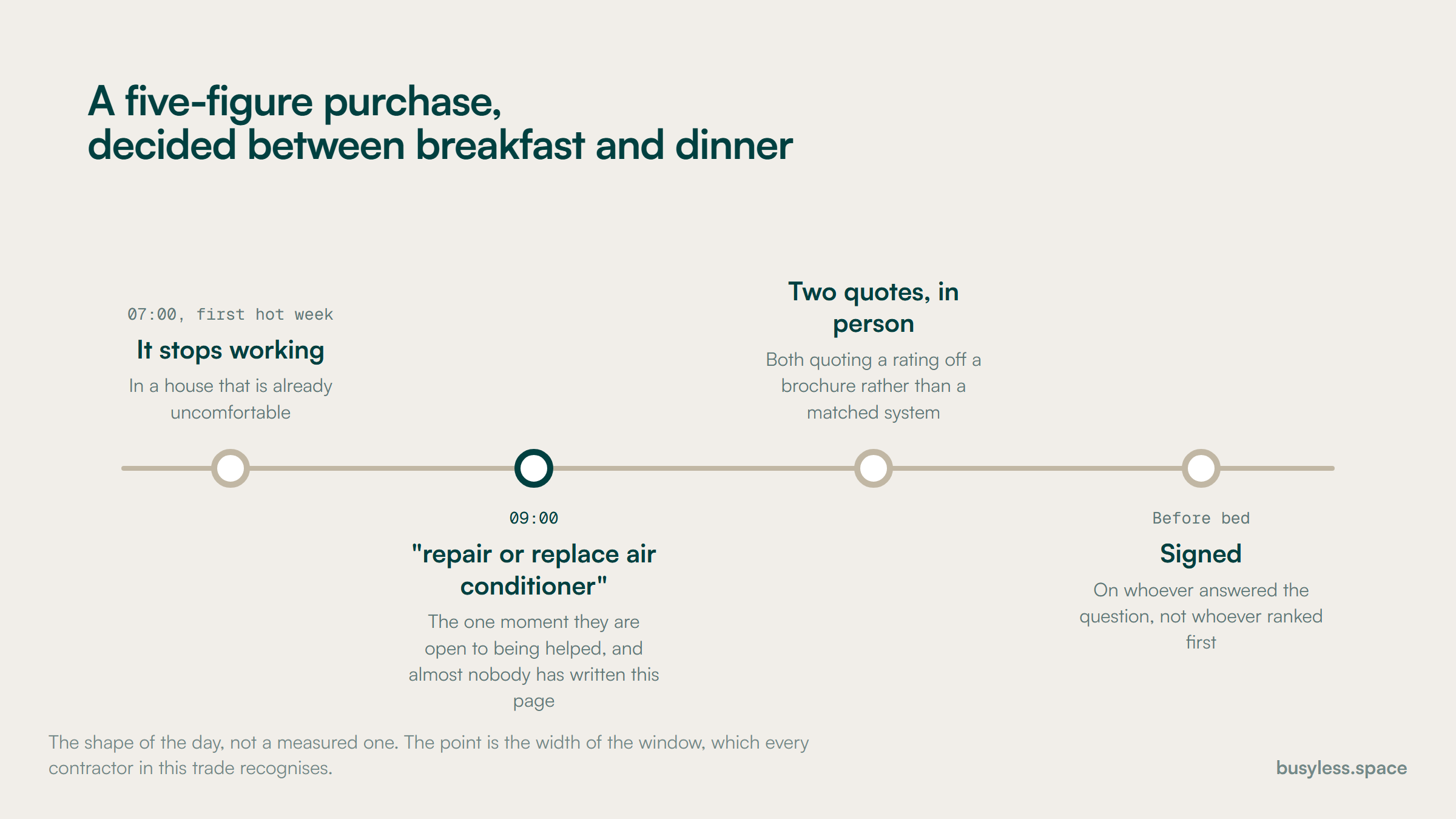 A five-figure purchase,
decided between breakfast and dinner

07:00, first hot week

It stops working

In a house that is already uncomfortable

09:00

"repair or replace air conditioner"

The one moment they are open to being helped, and almost nobody has written this page

Two quotes, in person

Both quoting a rating off a brochure rather than a matched system

Before bed

Signed

On whoever answered the question, not whoever ranked first

The shape of the day, not a measured one. The point is the width of the window, which every contractor in this trade recognises.

busyless.space